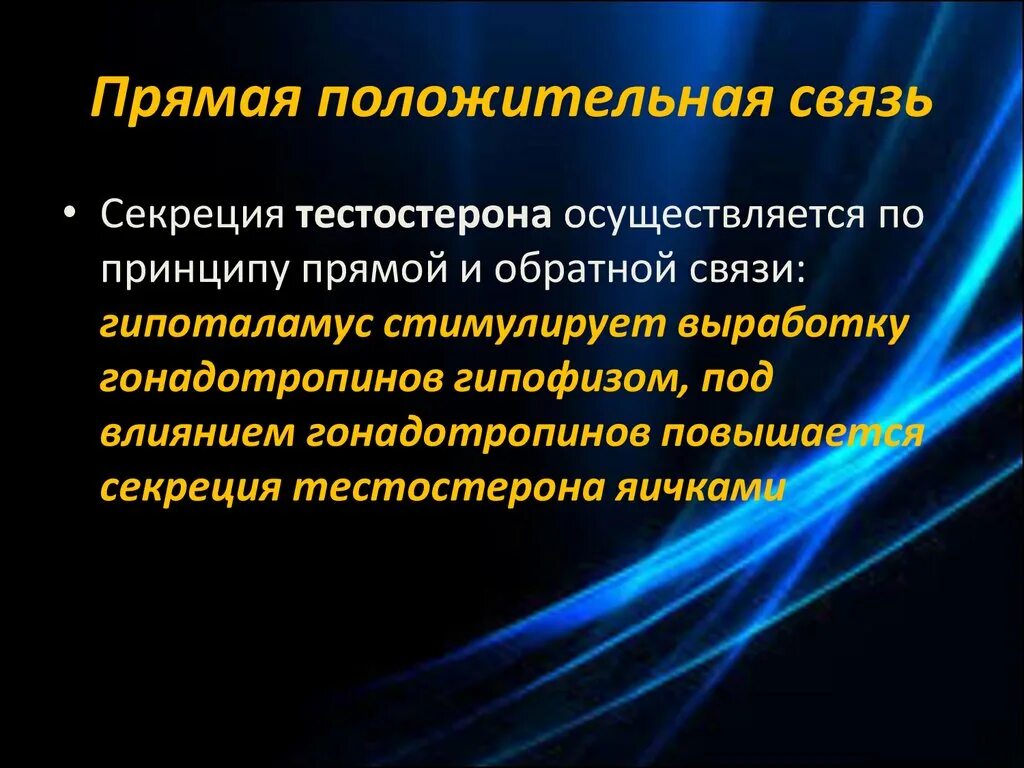 Прямая положительная связь

• Секреция тестостерона осуществляется по принципу прямой и обратной связи: гипоталамус стимулирует выработку гонадотропинов гипофизом, под влиянием гонадотропинов повышается секреция тестостерона яичками